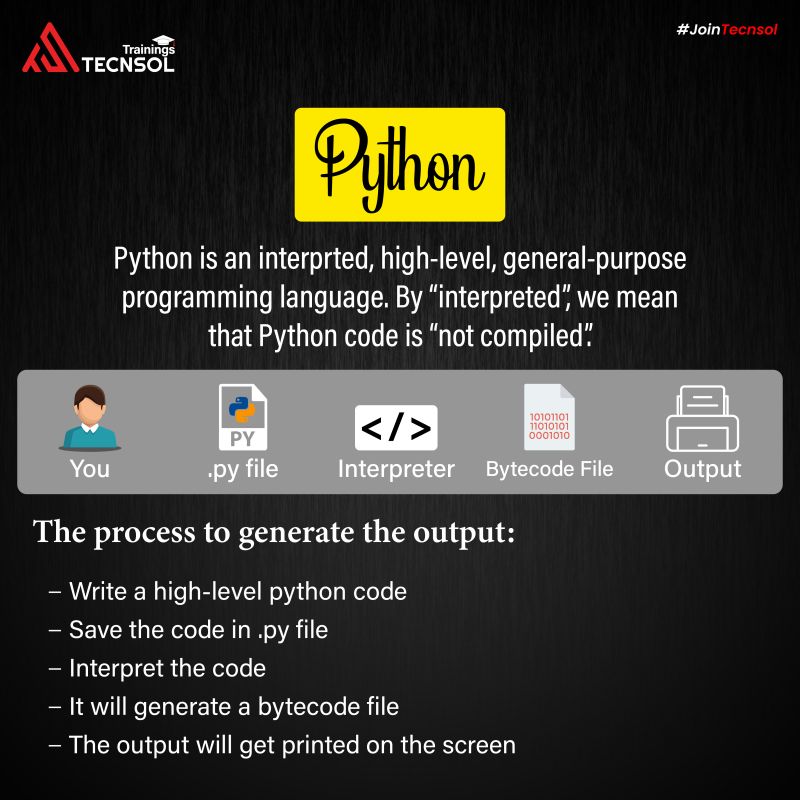 Trainings
TECNSOL

#JoinTecnsol

Python

Python is an interprted, high-level, general-purpose programming language. By "interpreted", we mean that Python code is "not compiled".

You

PY
.py file

</>
Interpreter

10101101
11010101
0001010
Bytecode File

Output

The process to generate the output:

– Write a high-level python code
– Save the code in .py file
– Interpret the code
– It will generate a bytecode file
– The output will get printed on the screen